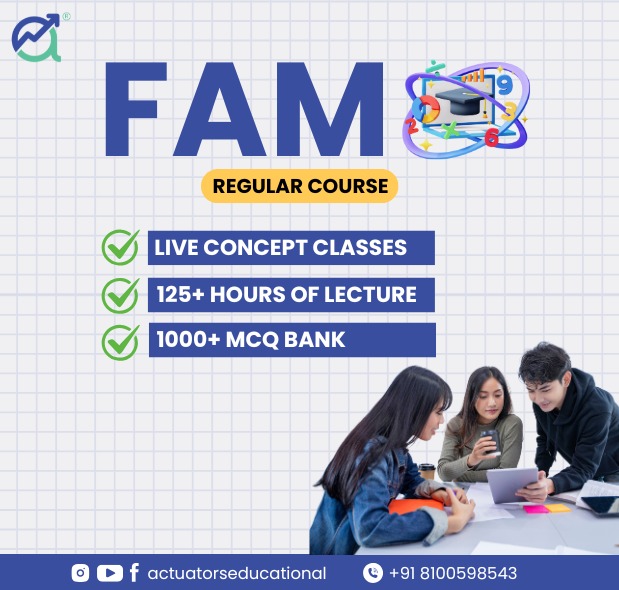 FAM

REGULAR COURSE

LIVE CONCEPT CLASSES

125+ HOURS OF LECTURE

1000+ MCQ BANK

actuatorseducational

+91 8100598543